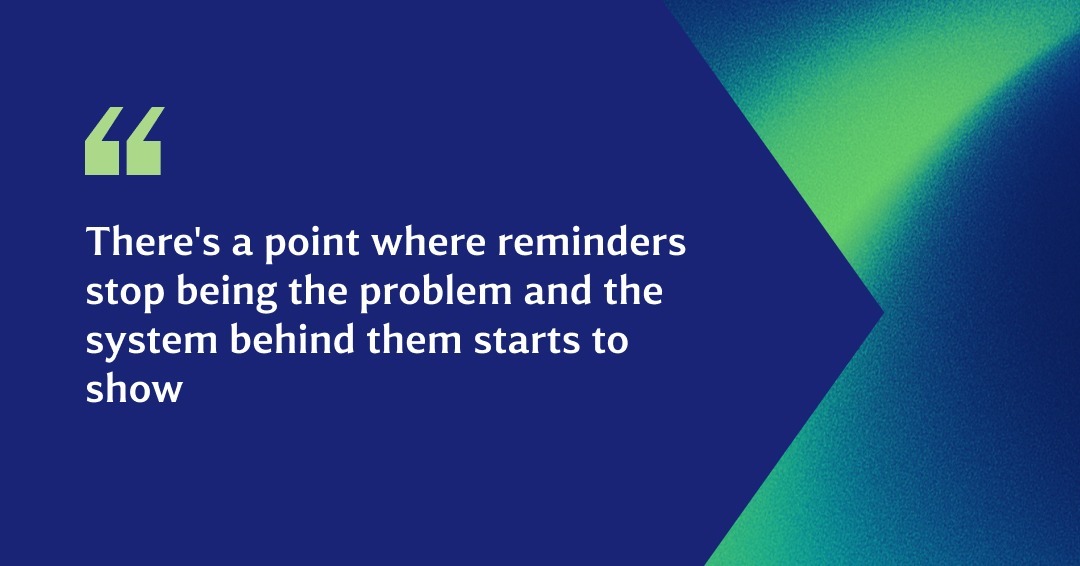 “

There's a point where reminders stop being the problem and the system behind them starts to show